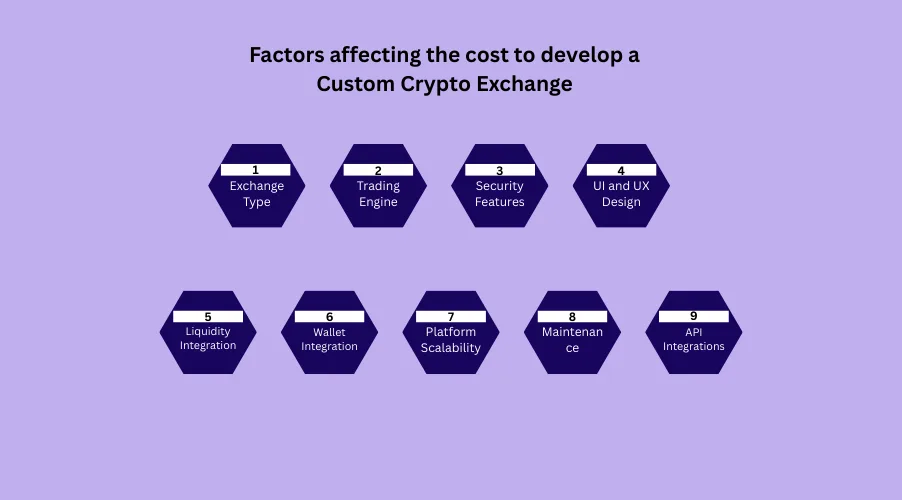 Factors affecting the cost to develop a Custom Crypto Exchange

1
Exchange Type

2
Trading Engine

3
Security Features

4
UI and UX Design

5
Liquidity Integration

6
Wallet Integration

7
Platform Scalability

8
Maintenan ce

9
API Integrations